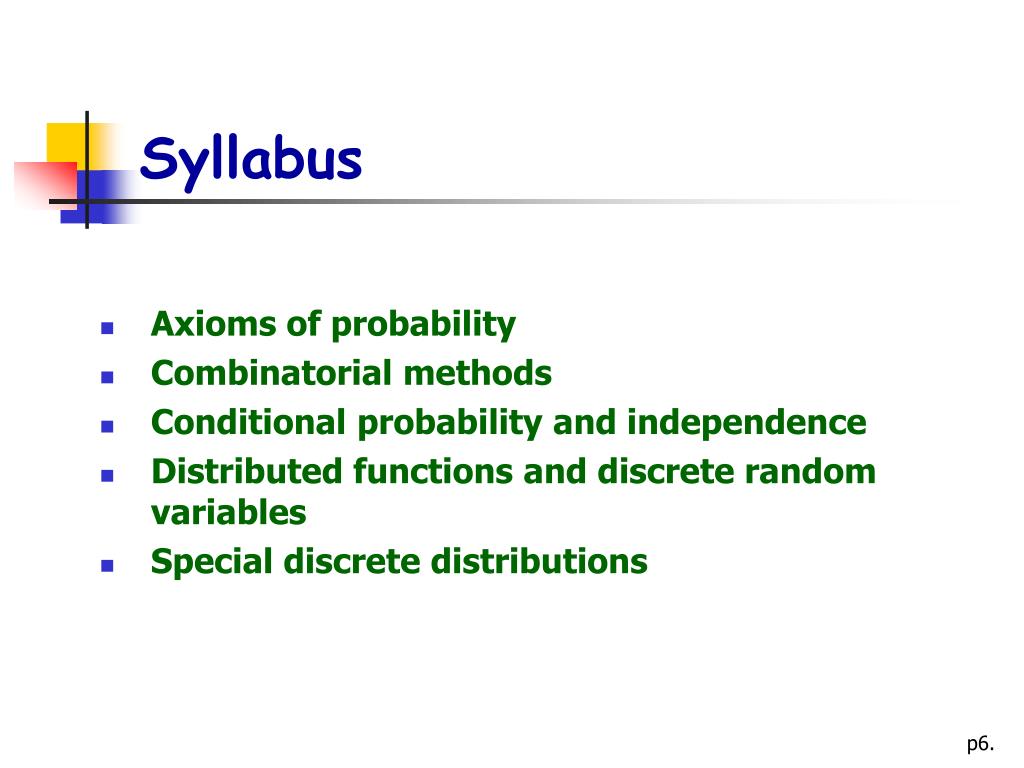 Syllabus

- Axioms of probability
- Combinatorial methods
- Conditional probability and independence
- Distributed functions and discrete random variables
- Special discrete distributions

p6.